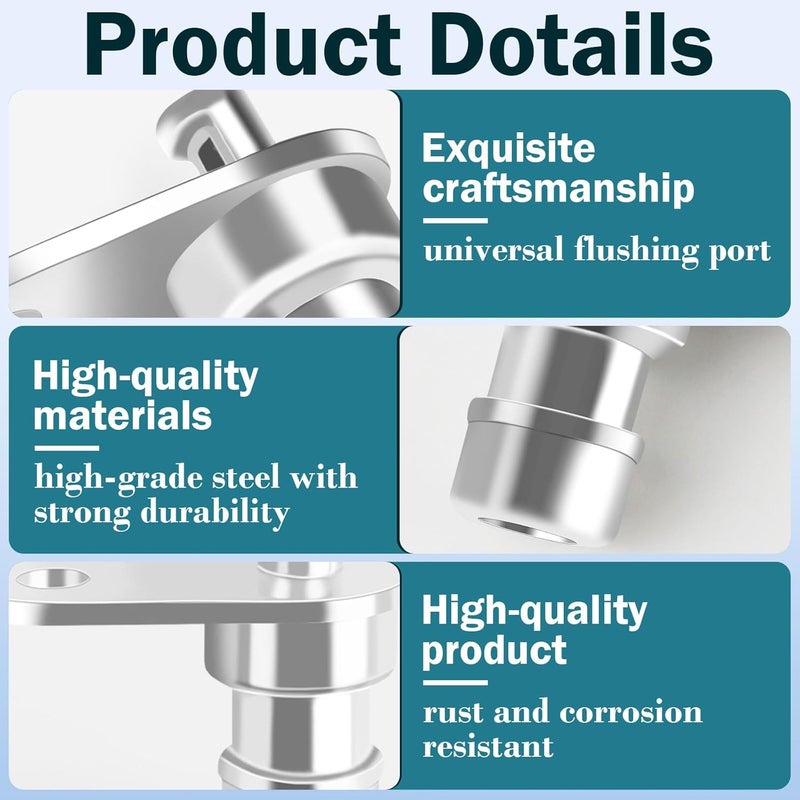 Product Dotails

Exquisite craftsmanship

universal flushing port

High-quality materials

high-grade steel with strong durability

High-quality product

rust and corrosion resistant